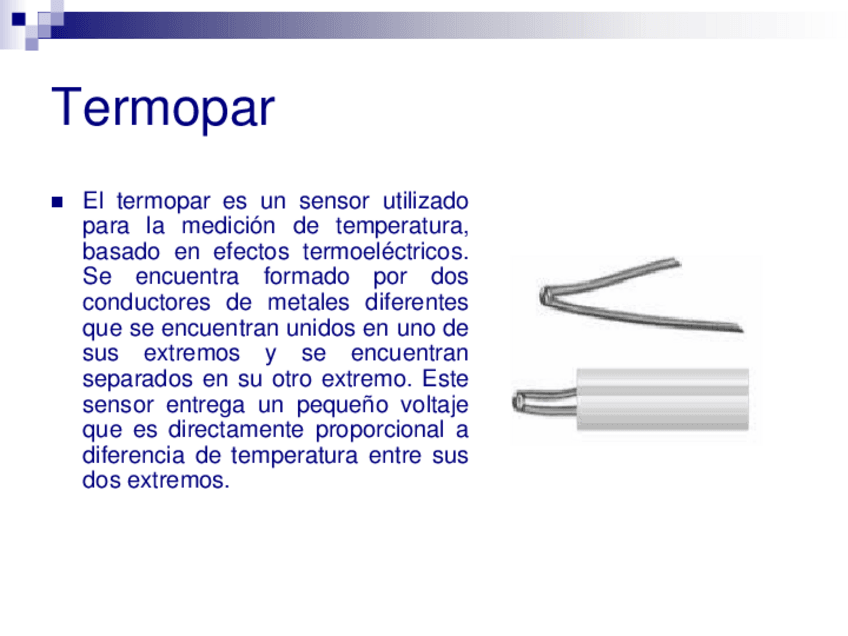 Termopar

El termopar es un sensor utilizado para la medición de temperatura, basado en efectos termoeléctricos. Se encuentra formado por dos conductores de metales diferentes que se encuentran unidos en uno de sus extremos y se encuentran separados en su otro extremo. Este sensor entrega un pequeño voltaje que es directamente proporcional a diferencia de temperatura entre sus dos extremos.